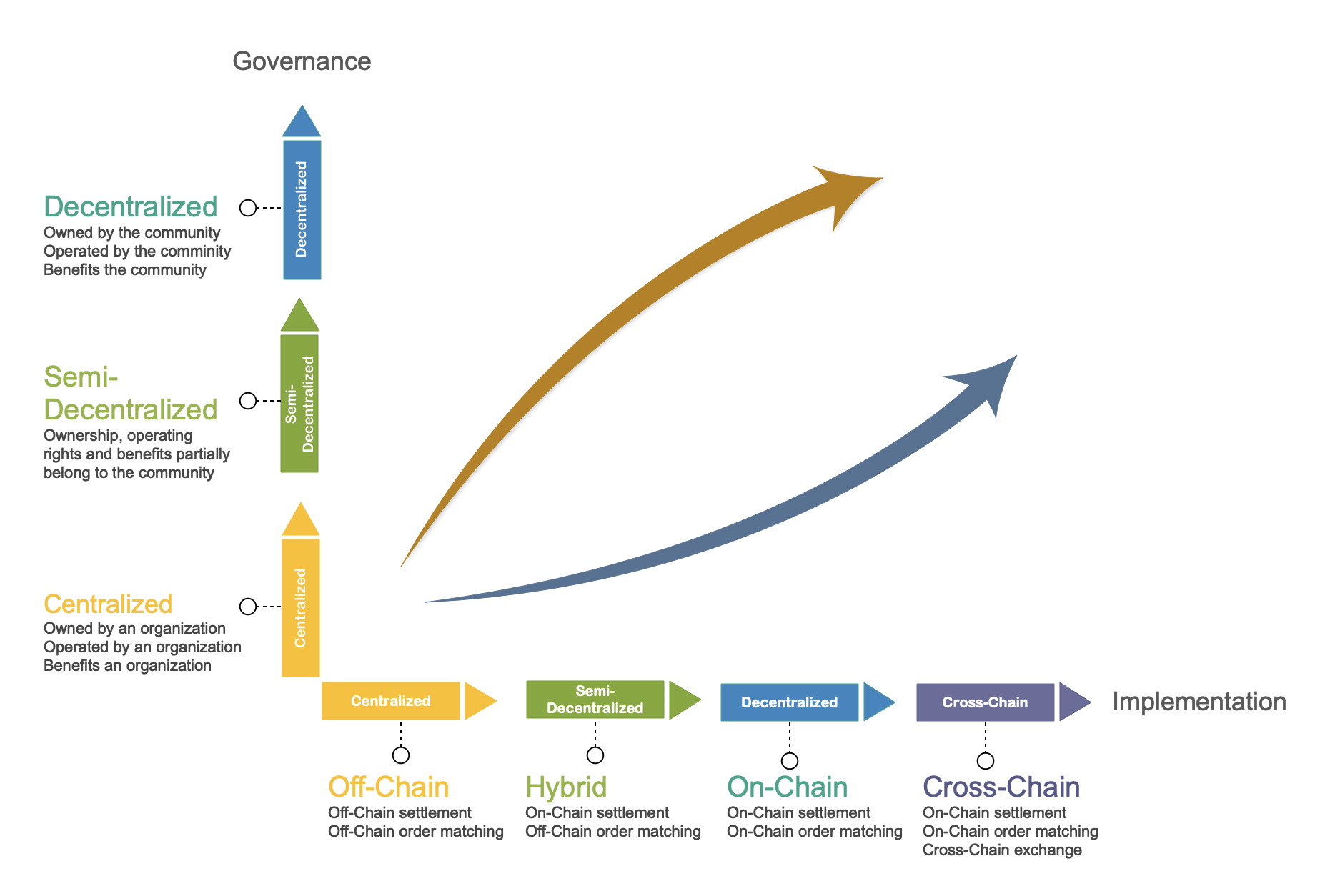 Governance

Decentralized
Owned by the community
Operated by the comminity
Benefits the community

Decentralized

Semi-Decentralized
Ownership, operating rights and benefits partially belong to the community

Semi-Decentralized

Centralized
Owned by an organization
Operated by an organization
Benefits an organization

Centralized

Centralized

Semi-Decentralized

Decentralized

Cross-Chain

Implementation

Off-Chain
Off-Chain settlement
Off-Chain order matching

Hybrid
On-Chain settlement
Off-Chain order matching

On-Chain
On-Chain settlement
On-Chain order matching

Cross-Chain
On-Chain settlement
On-Chain order matching
Cross-Chain exchange